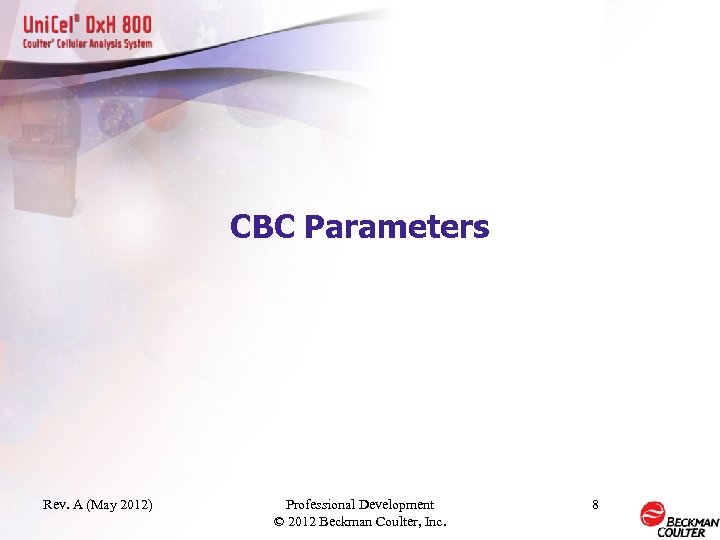 UniCel® DxH 800
Coulter® Cellular Analysis System

CBC Parameters

Rev. A (May 2012)

Professional Development
© 2012 Beckman Coulter, Inc.

8

BECKMAN COULTER